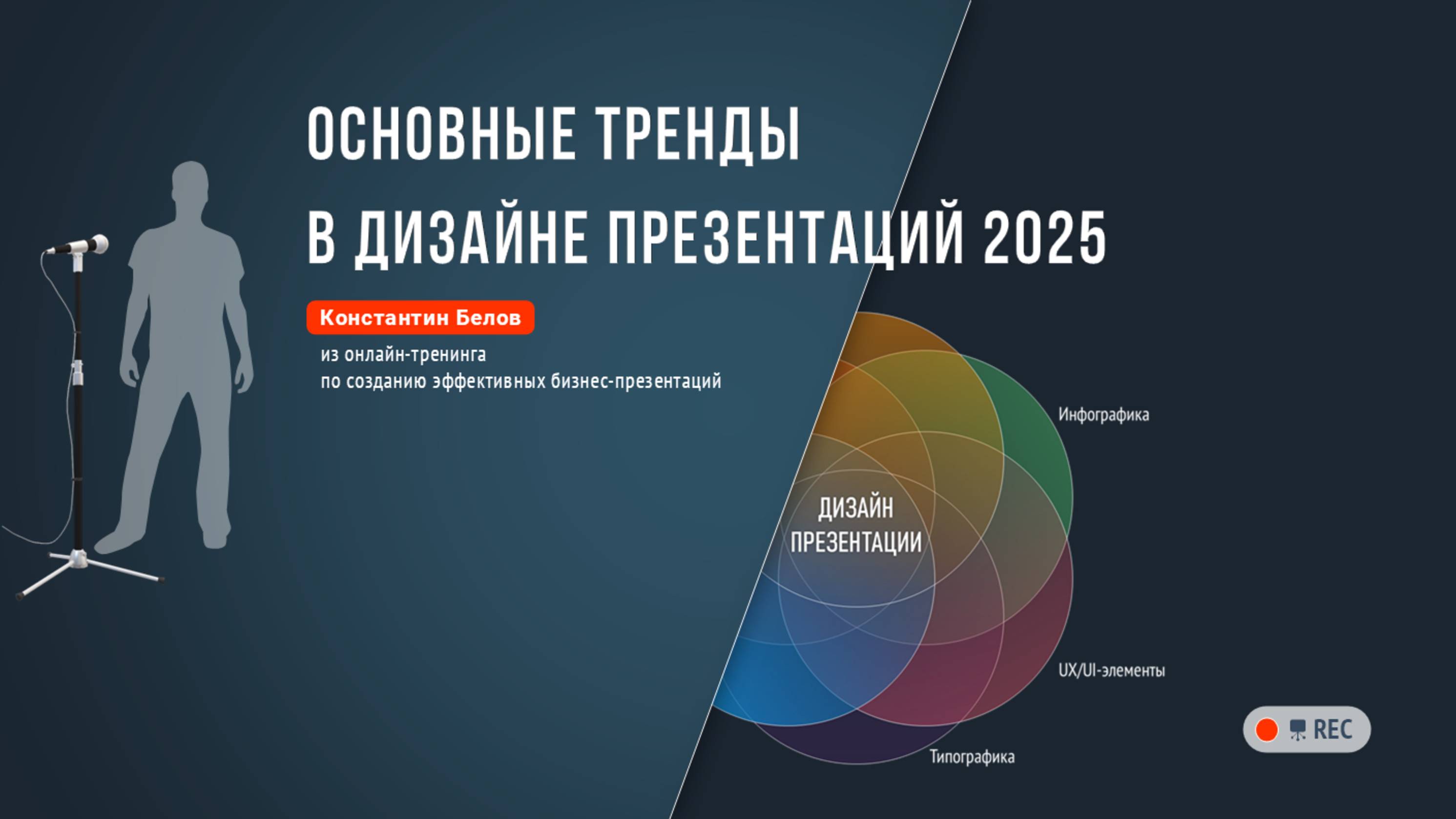 ОСНОВНЫЕ ТРЕНДЫ
В ДИЗАЙНЕ ПРЕЗЕНТАЦИЙ 2025

Константин Белов

из онлайн-тренинга
по созданию эффективных бизнес-презентаций

Инфографика

ДИЗАЙН ПРЕЗЕНТАЦИИ

UX/UI-элементы

Типографика

REC